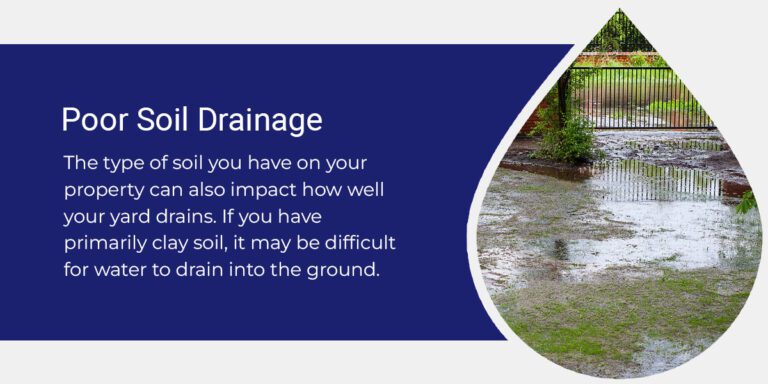 Poor Soil Drainage

The type of soil you have on your property can also impact how well your yard drains. If you have primarily clay soil, it may be difficult for water to drain into the ground.